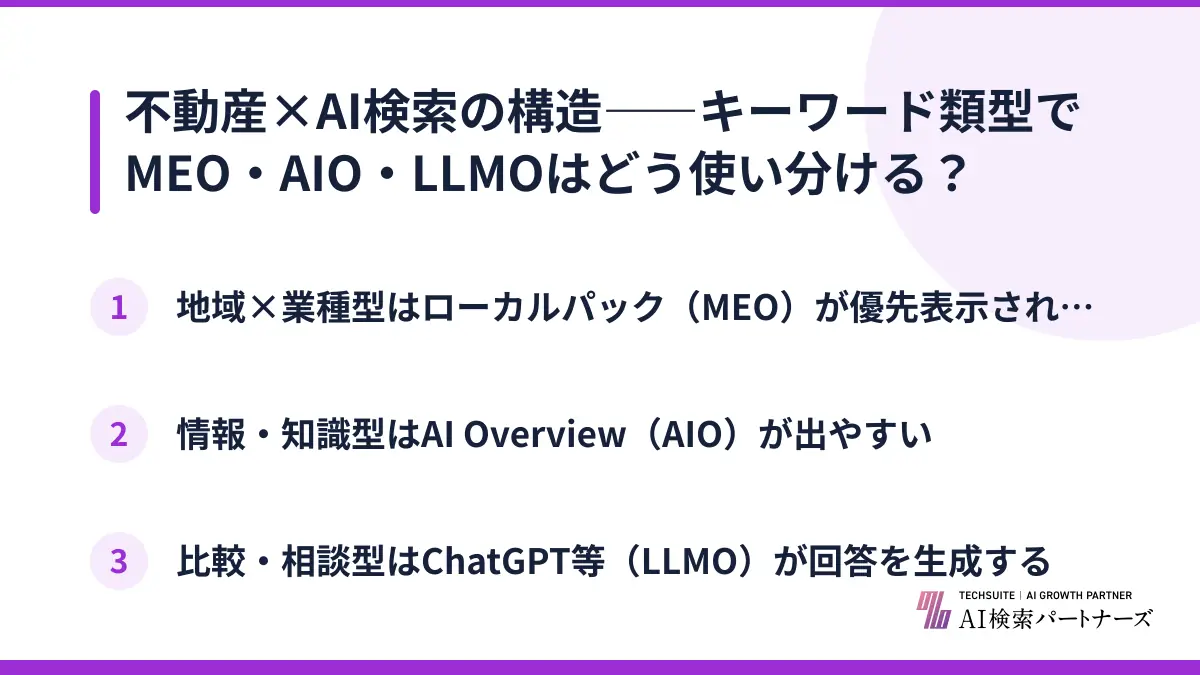 不動産×AI検索の構造──キーワード類型でMEO・AIO・LLMOはどう使い分ける？

1 地域×業種型はローカルパック（MEO）が優先表示され…

2 情報・知識型はAI Overview（AIO）が出やすい

3 比較・相談型はChatGPT等（LLMO）が回答を生成する

TECHSUITE | AI GROWTH PARTNER
AI検索パートナーズ